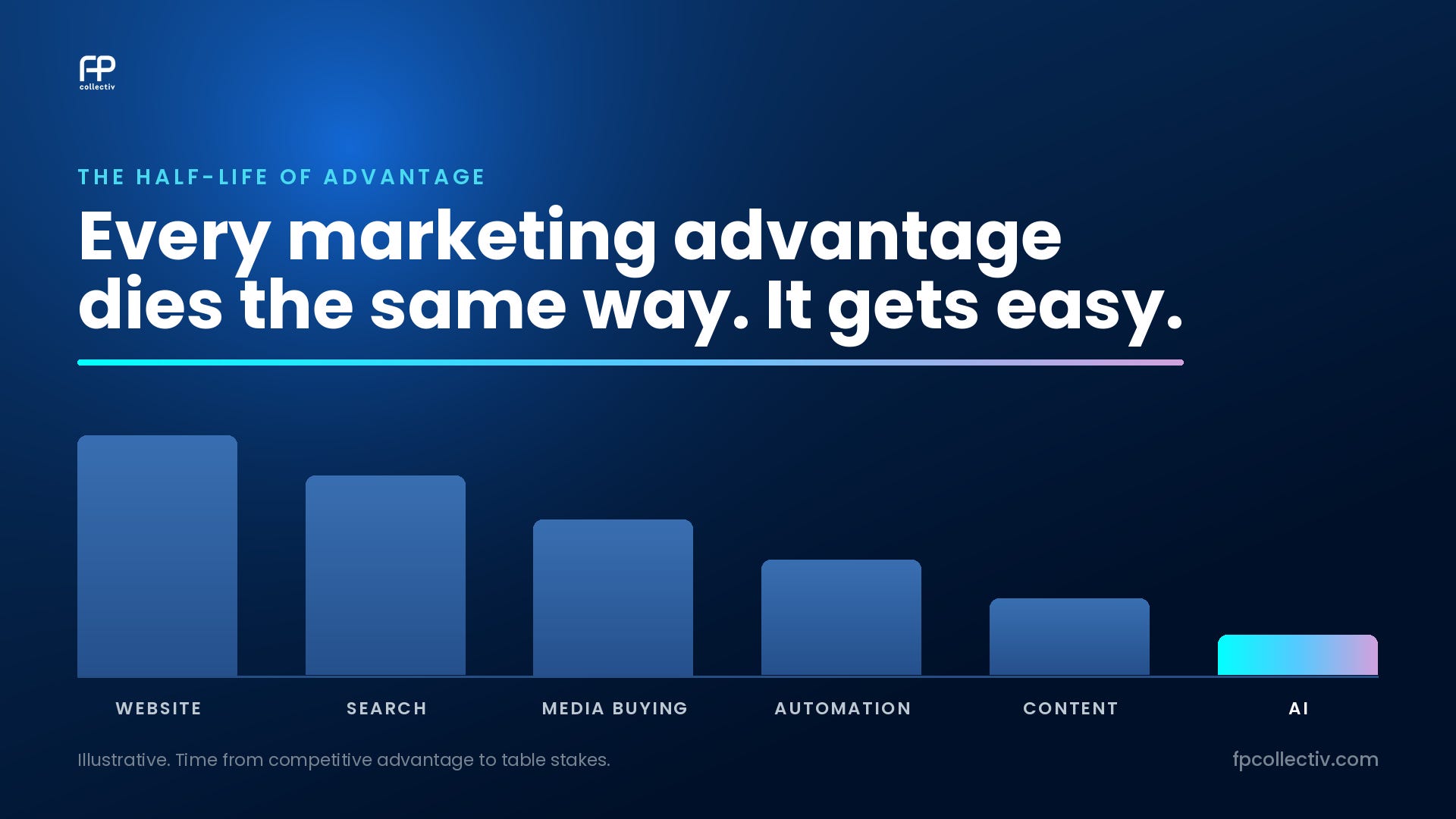 FP collectiv

THE HALF-LIFE OF ADVANTAGE

Every marketing advantage dies the same way. It gets easy.

WEBSITE
SEARCH
MEDIA BUYING
AUTOMATION
CONTENT
AI

Illustrative. Time from competitive advantage to table stakes.

fpcollectiv.com